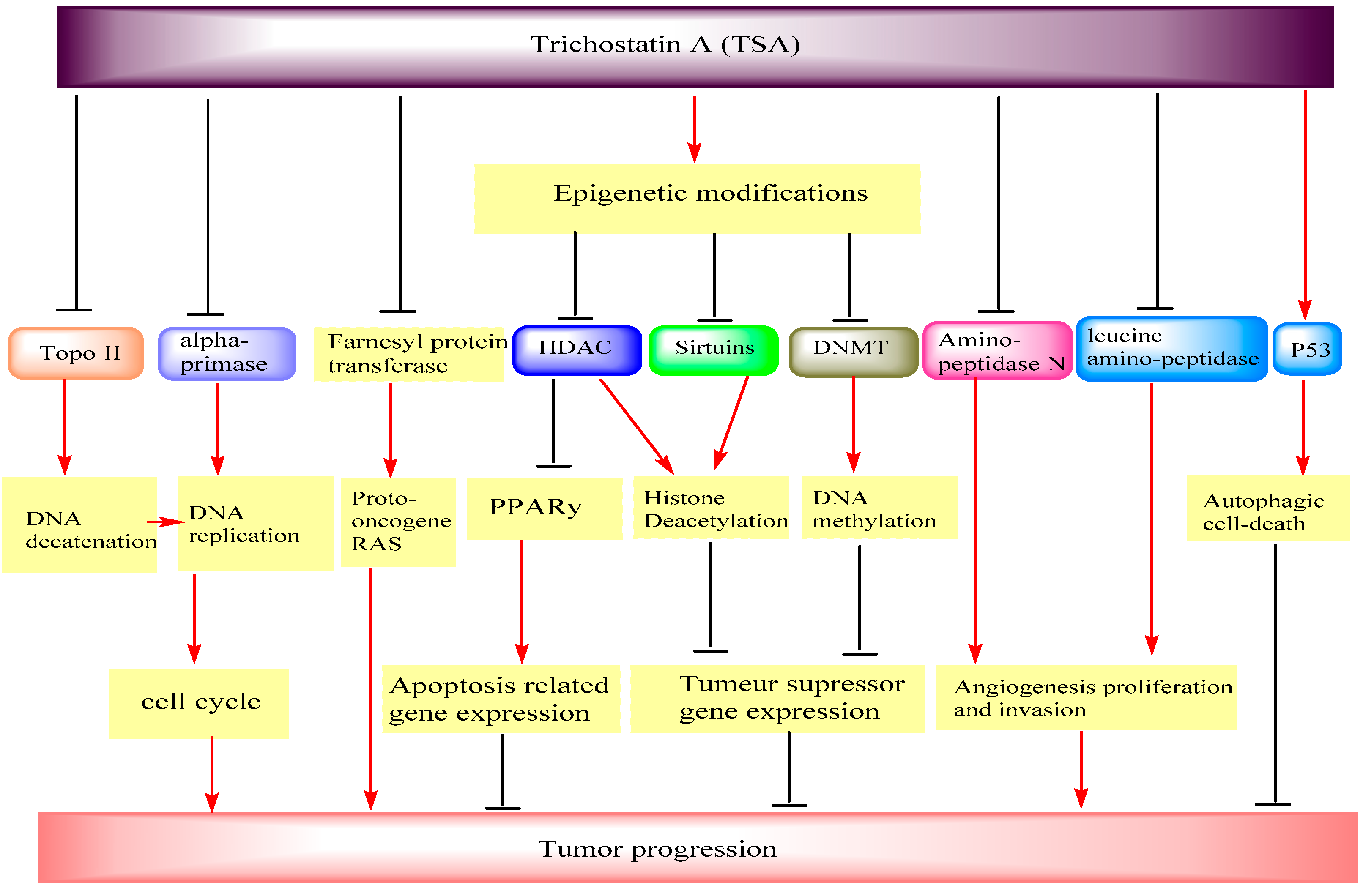 Trichostatin A (TSA)

Epigenetic modifications

Topo II

alpha-primase

Farnesyl protein transferase

HDAC

Sirtuins

DNMT

Amino-peptidase N

leucine amino-peptidase

P53

DNA decatenation

DNA replication

Proto-oncogene RAS

PPARγ

Histone Deacetylation

DNA methylation

Autophagic cell-death

cell cycle

Apoptosis related gene expression

Tumeur supressor gene expression

Angiogenesis proliferation and invasion

Tumor progression